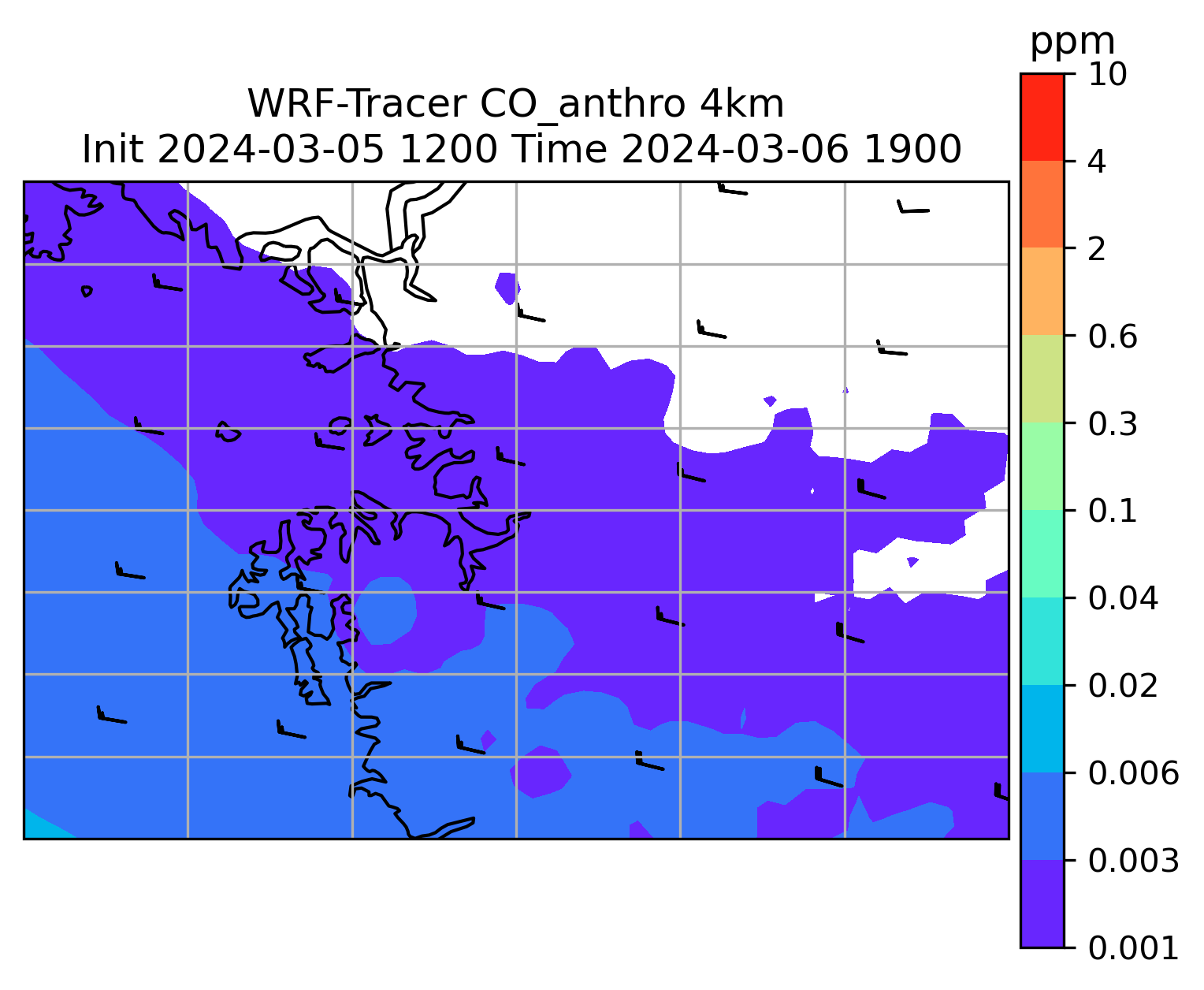 WRF-Tracer CO_anthro 4km
Init 2024-03-05 1200 Time 2024-03-06 1900

ppm
10
4
2
0.6
0.3
0.1
0.04
0.02
0.006
0.003
0.001